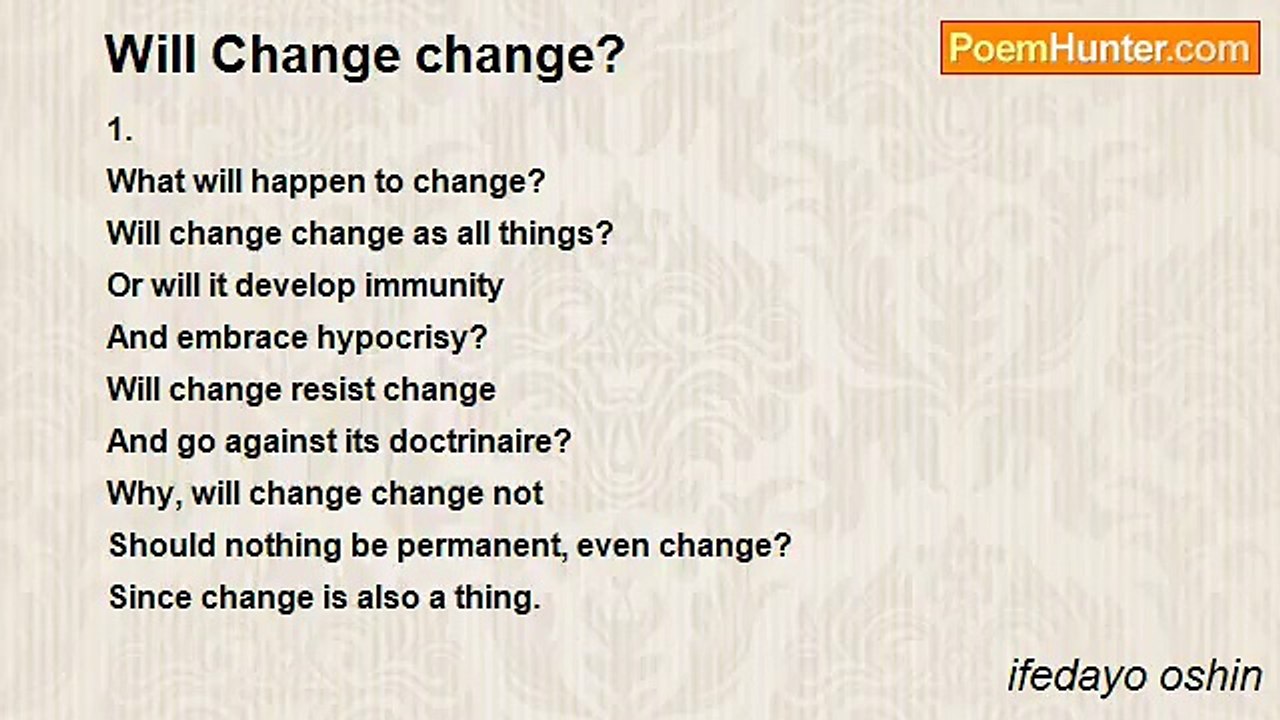 Will Change change?

PoemHunter.com

1.
What will happen to change?
Will change change as all things?
Or will it develop immunity
And embrace hypocrisy?
Will change resist change
And go against its doctrinaire?
Why, will change change not
Should nothing be permanent, even change?
Since change is also a thing.

ifedayo oshin